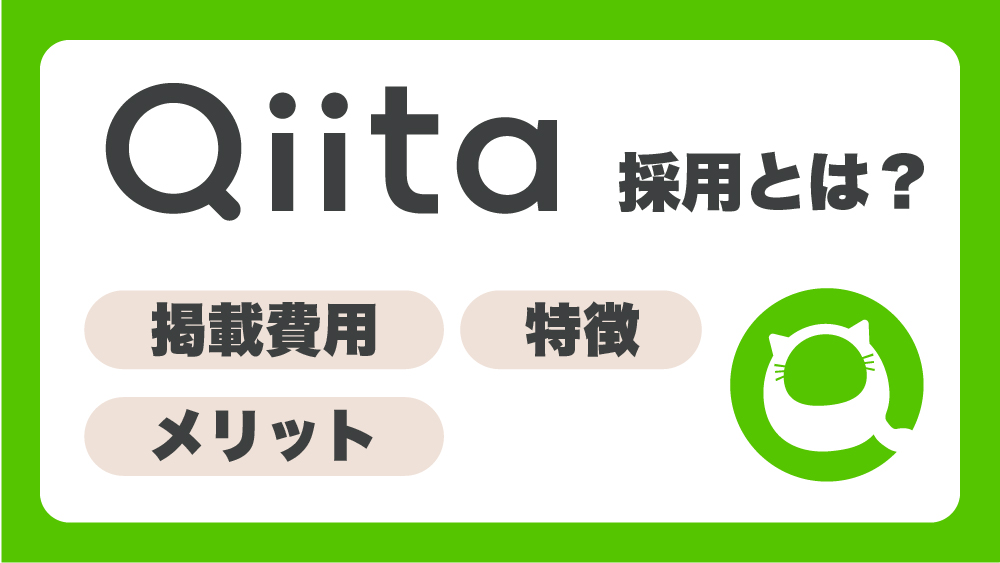 Qiita 採用とは？

掲載費用

特徴

メリット